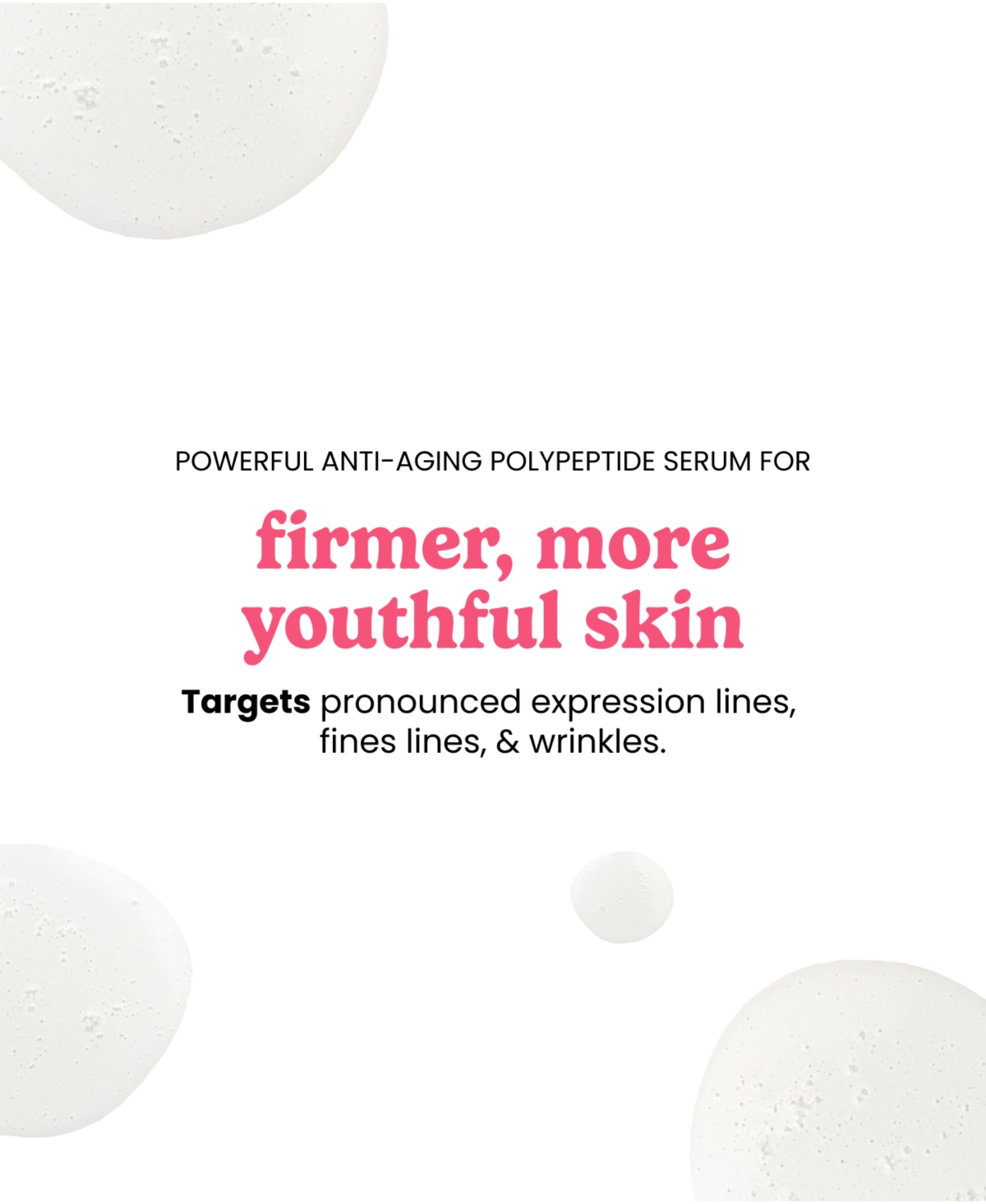 POWERFUL ANTI-AGING POLYPEPTIDE SERUM FOR

firmer, more youthful skin

Targets pronounced expression lines, fines lines, & wrinkles.